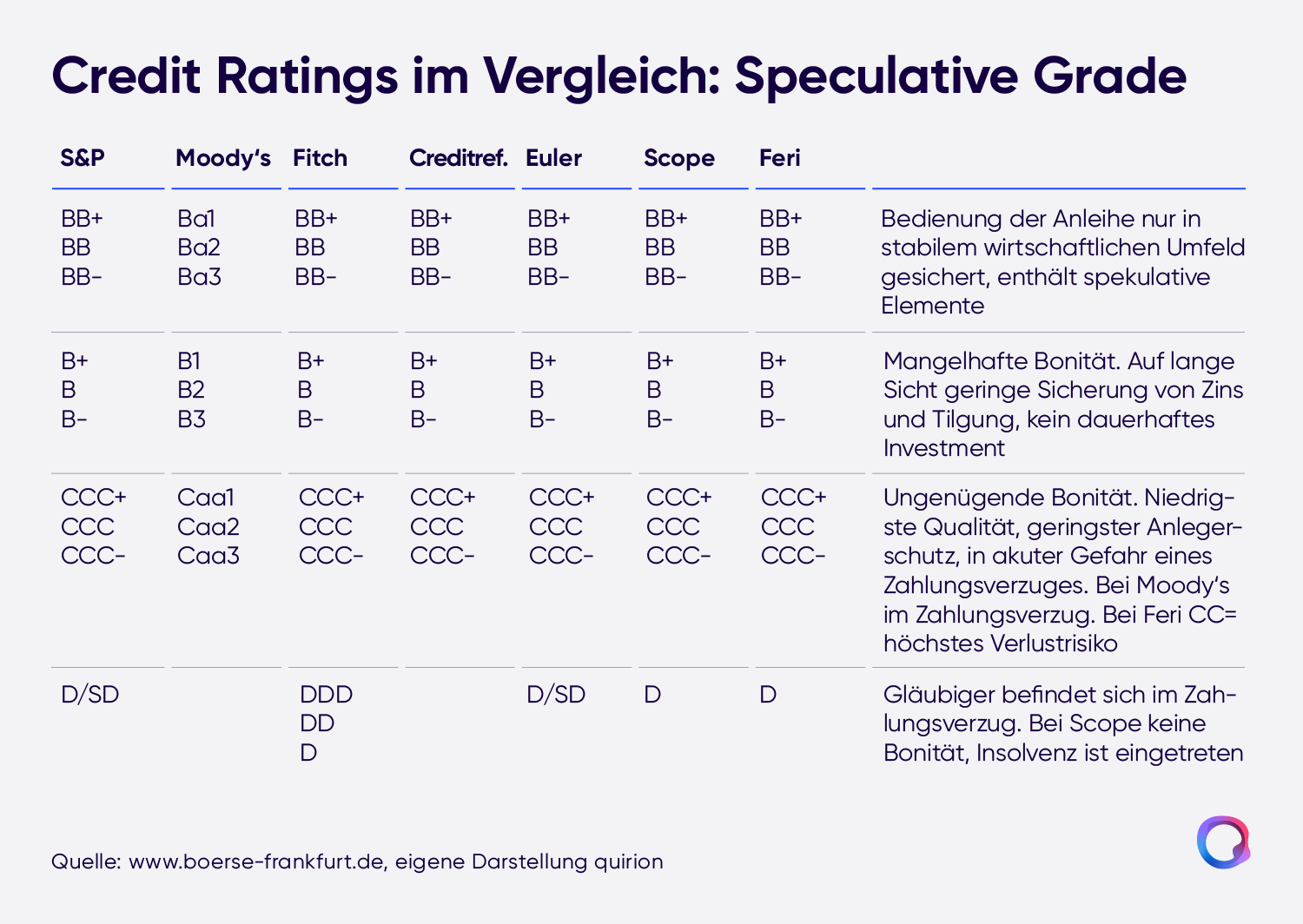 Credit Ratings im Vergleich: Speculative Grade

| S&P | Moody's | Fitch | Creditref. | Euler | Scope | Feri | |
|---|---|---|---|---|---|---|---|
| BB+ BB BB- | Ba1 Ba2 Ba3 | BB+ BB BB- | BB+ BB BB- | BB+ BB BB- | BB+ BB BB- | BB+ BB BB- | Bedienung der Anleihe nur in stabilem wirtschaftlichen Umfeld gesichert, enthält spekulative Elemente |
| B+ B B- | B1 B2 B3 | B+ B B- | B+ B B- | B+ B B- | B+ B B- | B+ B B- | Mangelhafte Bonität. Auf lange Sicht geringe Sicherung von Zins und Tilgung, kein dauerhaftes Investment |
| CCC+ CCC CCC- | Caa1 Caa2 Caa3 | CCC+ CCC CCC- | CCC+ CCC CCC- | CCC+ CCC CCC- | CCC+ CCC CCC- | CCC+ CCC CCC- | Ungenügende Bonität. Niedrigste Qualität, geringster Anlegerschutz, in akuter Gefahr eines Zahlungsverzuges. Bei Moody's im Zahlungsverzug. Bei Feri CC= höchstes Verlustrisiko |
| D/SD | | DDD DD D | | D/SD | D | D | Gläubiger befindet sich im Zahlungsverzug. Bei Scope keine Bonität, Insolvenz ist eingetreten |

Quelle: www.boerse-frankfurt.de, eigene Darstellung quirion